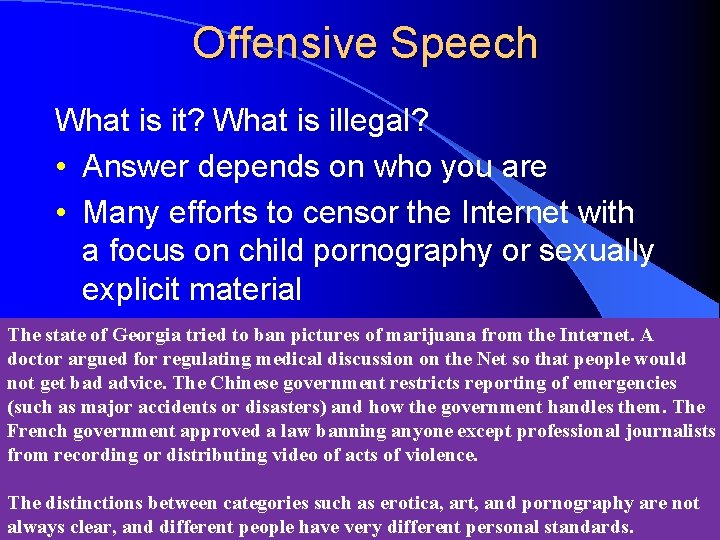 Offensive Speech

What is it? What is illegal?

• Answer depends on who you are

• Many efforts to censor the Internet with a focus on child pornography or sexually explicit material

The state of Georgia tried to ban pictures of marijuana from the Internet. A doctor argued for regulating medical discussion on the Net so that people would not get bad advice. The Chinese government restricts reporting of emergencies (such as major accidents or disasters) and how the government handles them. The French government approved a law banning anyone except professional journalists from recording or distributing video of acts of violence.

The distinctions between categories such as erotica, art, and pornography are not always clear, and different people have very different personal standards.